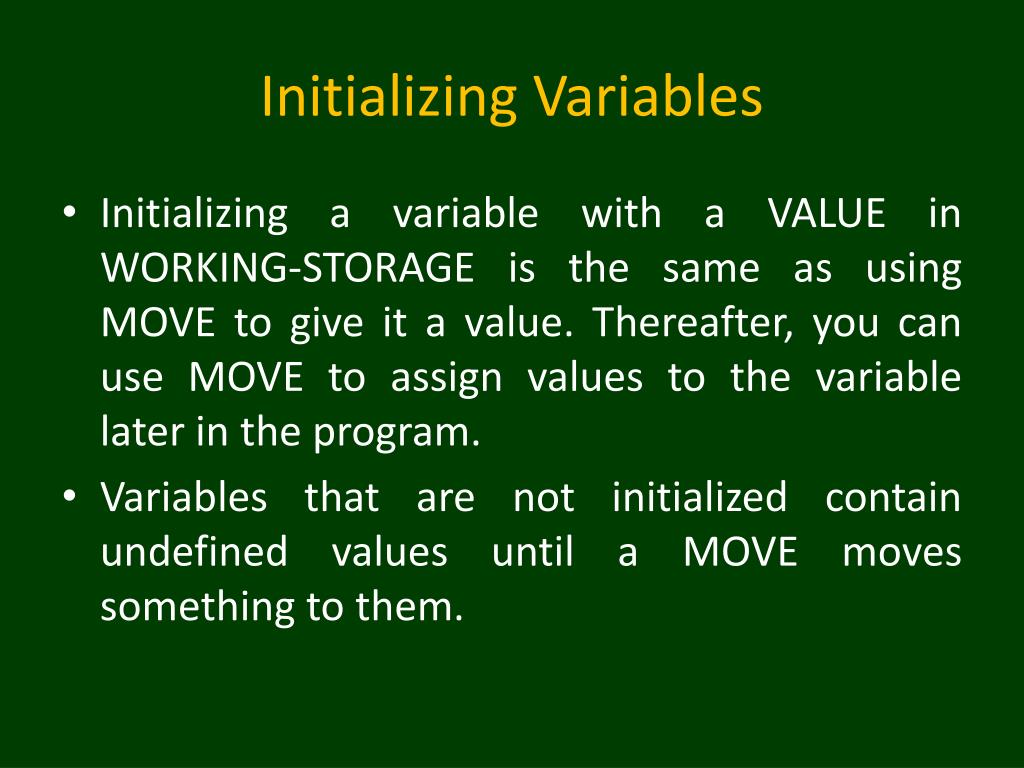 Initializing Variables

• Initializing a variable with a VALUE in WORKING-STORAGE is the same as using MOVE to give it a value. Thereafter, you can use MOVE to assign values to the variable later in the program.

• Variables that are not initialized contain undefined values until a MOVE moves something to them.